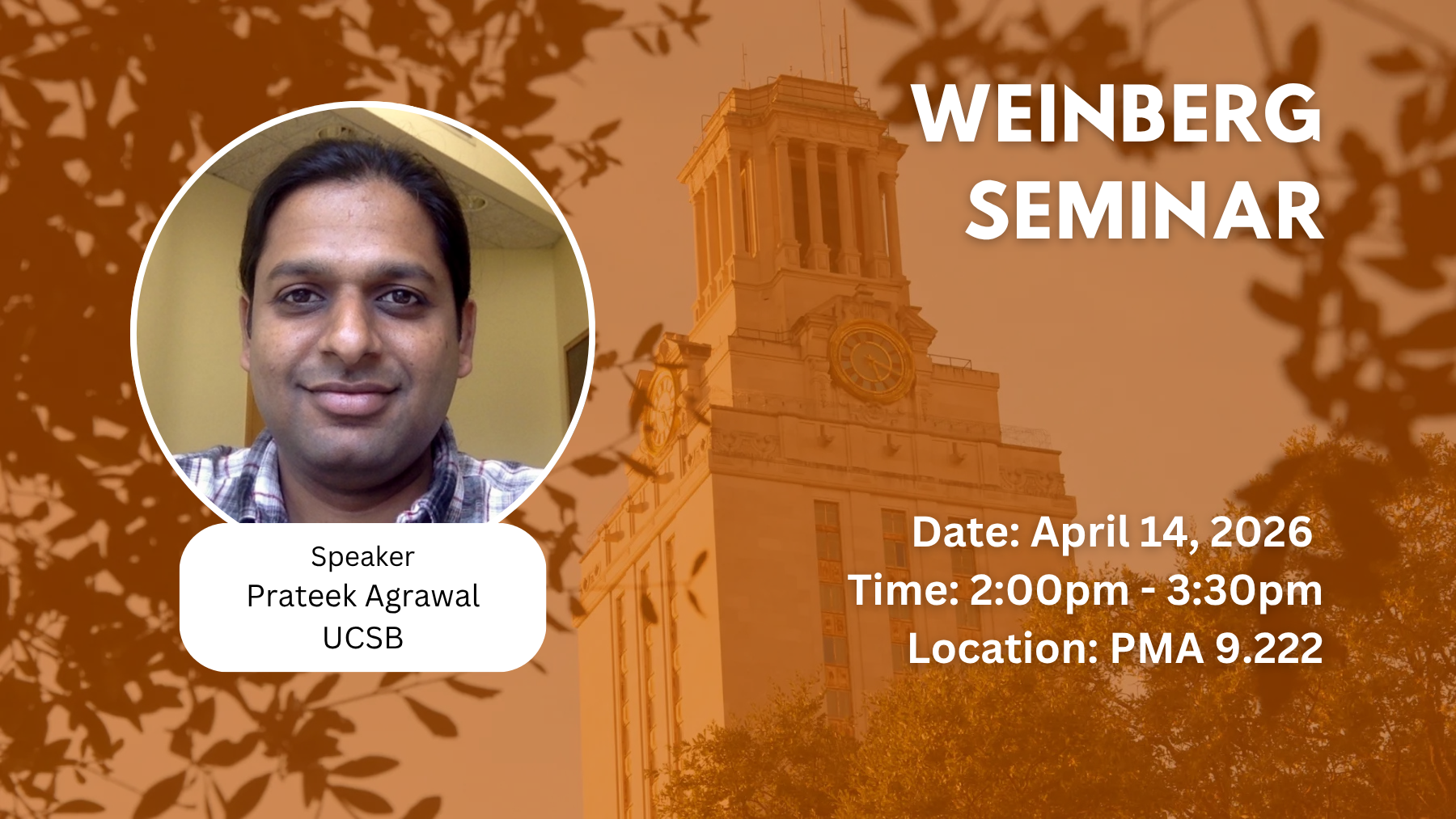 WEINBERG SEMINAR

Speaker
Prateek Agrawal
UCSB

Date: April 14, 2026
Time: 2:00pm - 3:30pm
Location: PMA 9.222